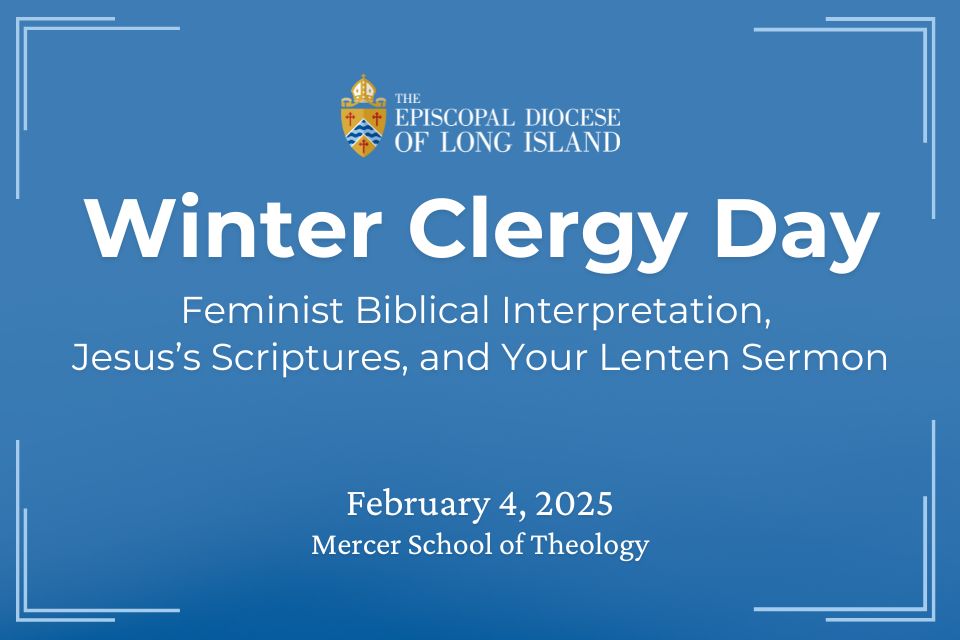 THE EPISCOPAL DIOCESE OF LONG ISLAND

Winter Clergy Day

Feminist Biblical Interpretation, Jesus's Scriptures, and Your Lenten Sermon

February 4, 2025
Mercer School of Theology